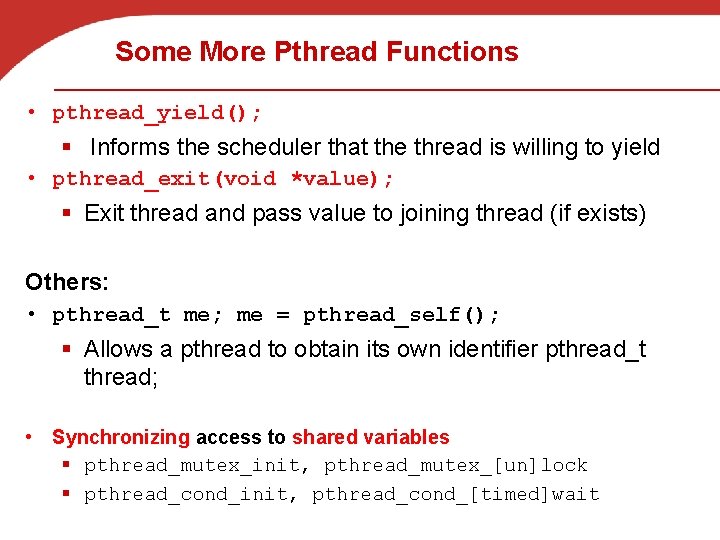 Some More Pthread Functions

• pthread_yield();
  ▪ Informs the scheduler that the thread is willing to yield
• pthread_exit(void *value);
  ▪ Exit thread and pass value to joining thread (if exists)

Others:
• pthread_t me; me = pthread_self();
  ▪ Allows a pthread to obtain its own identifier pthread_t thread;

• Synchronizing access to shared variables
  ▪ pthread_mutex_init, pthread_mutex_[un]lock
  ▪ pthread_cond_init, pthread_cond_[timed]wait